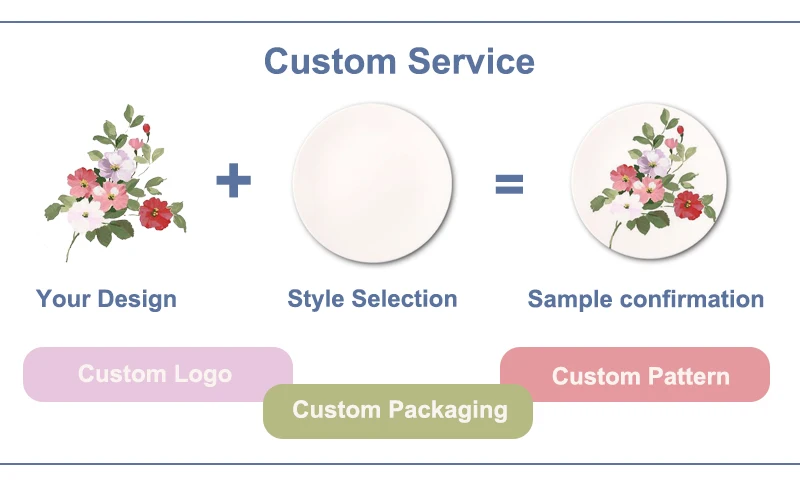 Custom Service

+

=

Your Design

Style Selection

Sample confirmation

Custom Logo

Custom Packaging

Custom Pattern